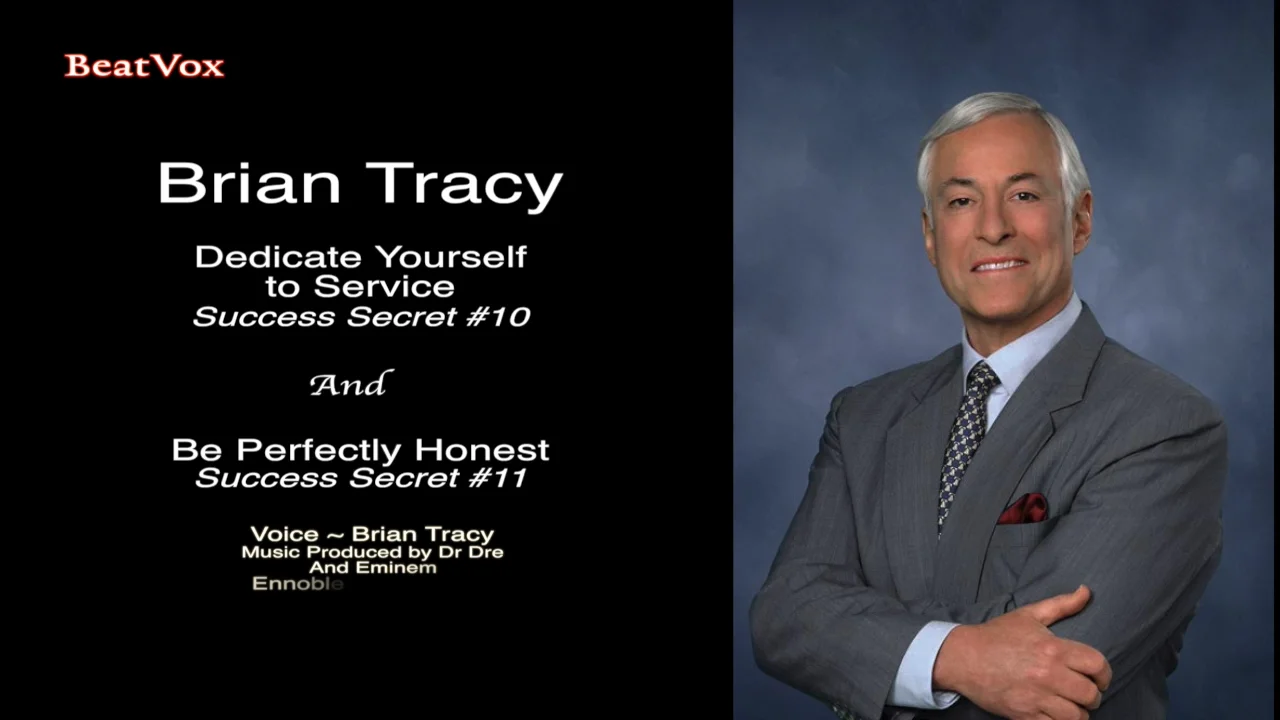 BeatVox

Brian Tracy

Dedicate Yourself to Service
Success Secret #10

And

Be Perfectly Honest
Success Secret #11

Voice ~ Brian Tracy
Music Produced by Dr Dre And Eminem
Ennoble